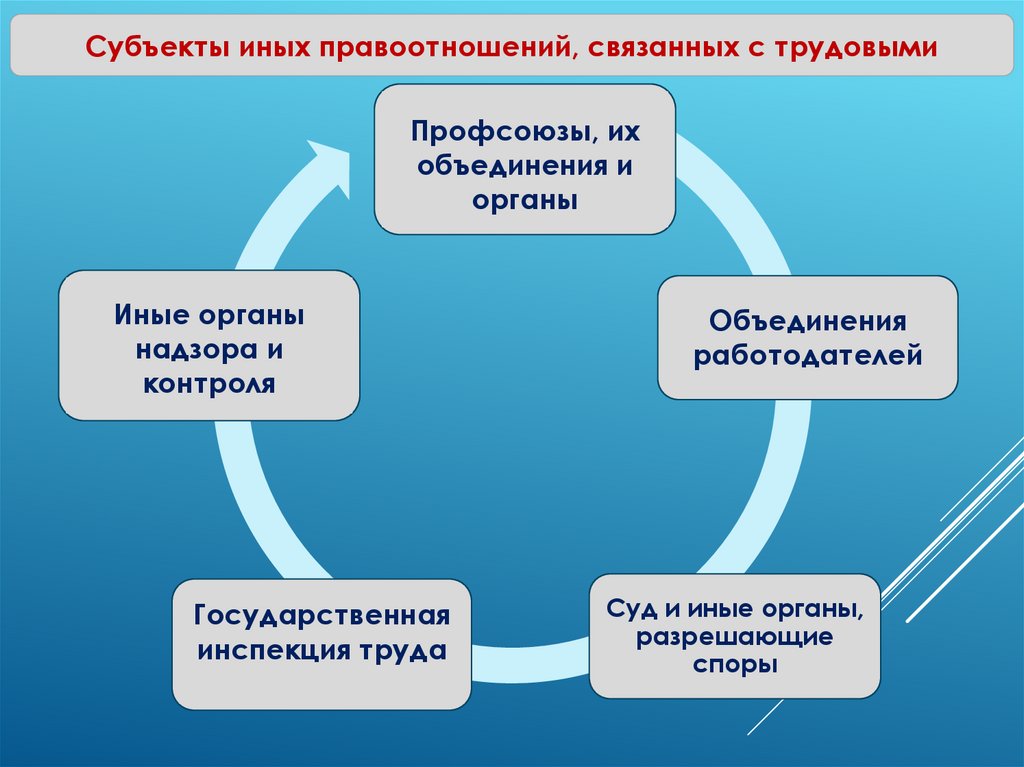 Субъекты иных правоотношений, связанных с трудовыми

Профсоюзы, их объединения и органы

Объединения работодателей

Суд и иные органы, разрешающие споры

Государственная инспекция труда

Иные органы надзора и контроля